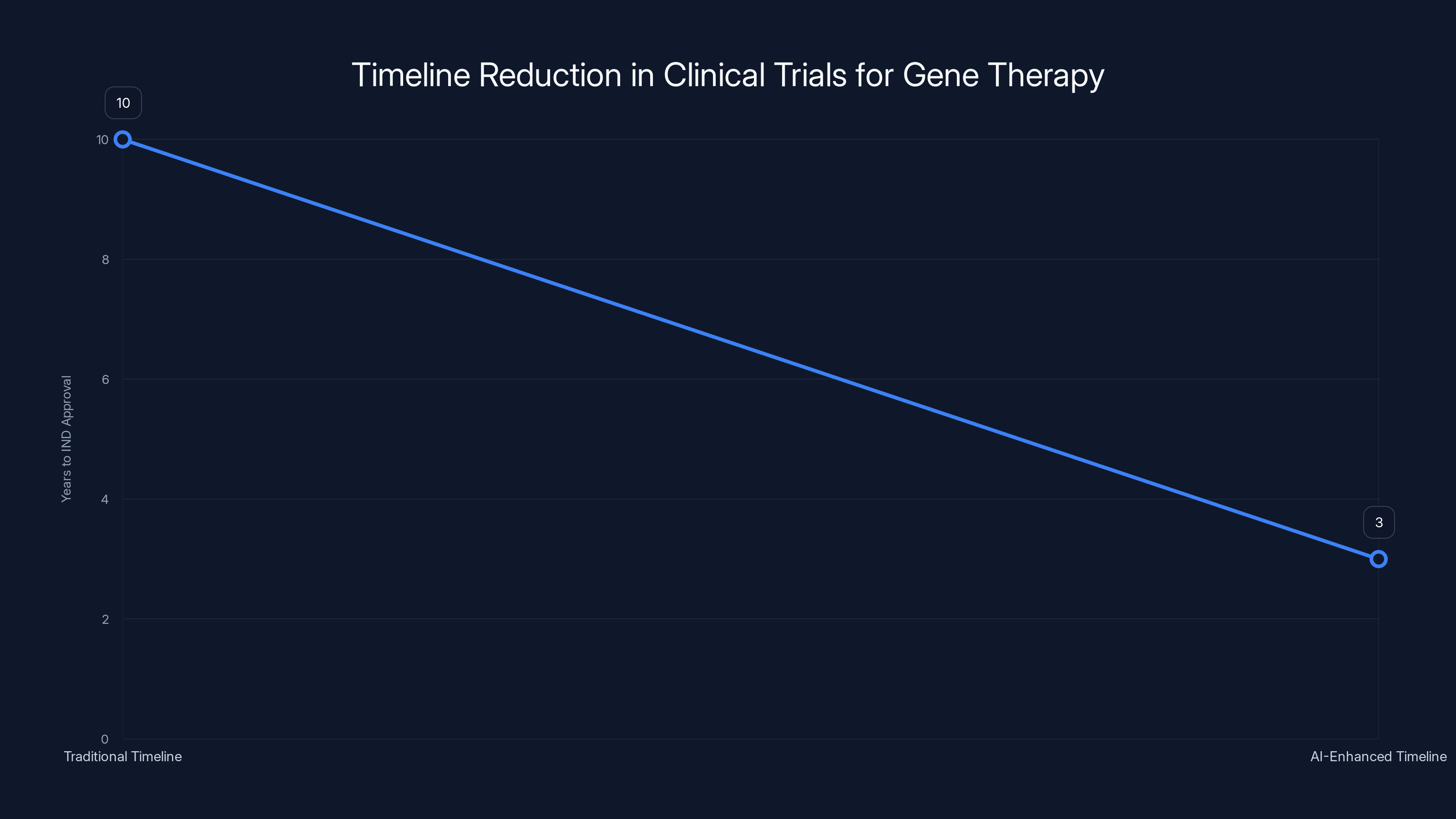 Timeline Reduction in Clinical Trials for Gene Therapy

10

3

Years to IND Approval

10
8
6
4
2
0

Traditional Timeline
AI-Enhanced Timeline